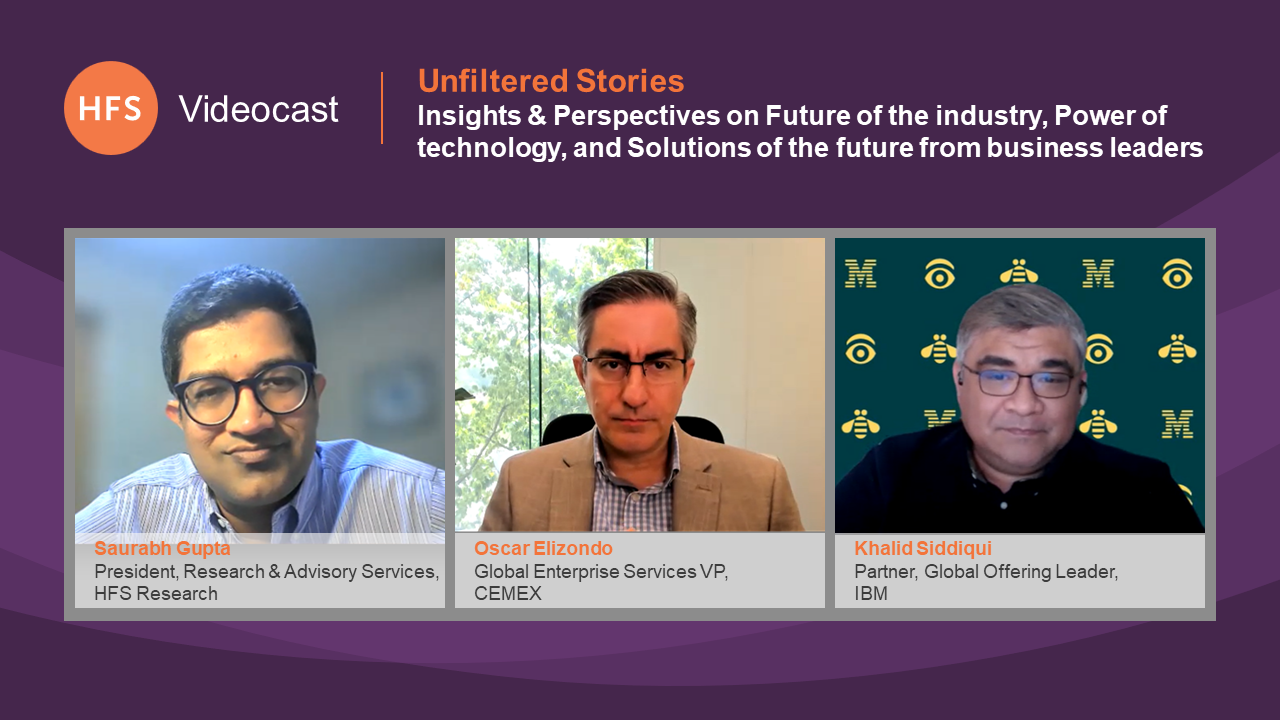 HFS Videocast

Unfiltered Stories
Insights & Perspectives on Future of the industry, Power of technology, and Solutions of the future from business leaders

Saurabh Gupta
President, Research & Advisory Services, HFS Research

Oscar Elizondo
Global Enterprise Services VP, CEMEX

Khalid Siddiqui
Partner, Global Offering Leader, IBM